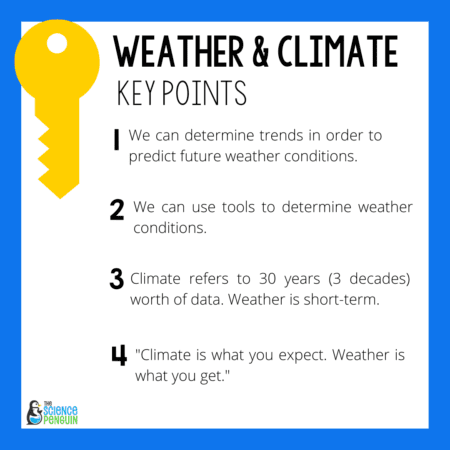 WEATHER & CLIMATE
KEY POINTS

1 We can determine trends in order to predict future weather conditions.

2 We can use tools to determine weather conditions.

3 Climate refers to 30 years (3 decades) worth of data. Weather is short-term.

4 "Climate is what you expect. Weather is what you get."

THE SCIENCE PENGUIN